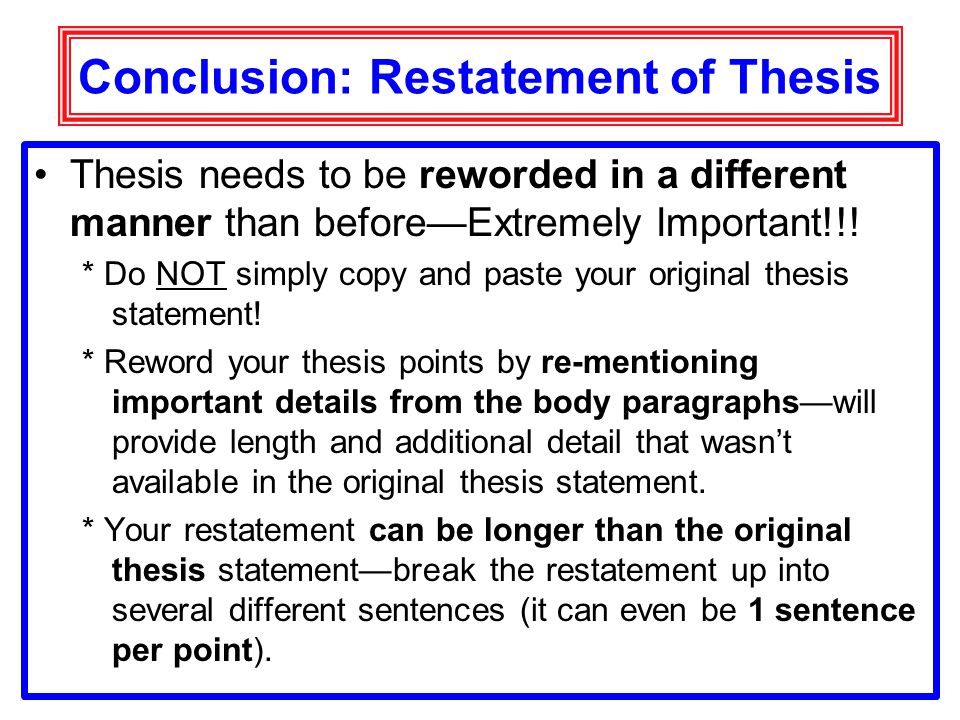 Conclusion: Restatement of Thesis

• Thesis needs to be reworded in a different manner than before—Extremely Important!!!

* Do NOT simply copy and paste your original thesis statement!

* Reword your thesis points by re-mentioning important details from the body paragraphs—will provide length and additional detail that wasn't available in the original thesis statement.

* Your restatement can be longer than the original thesis statement—break the restatement up into several different sentences (it can even be 1 sentence per point).